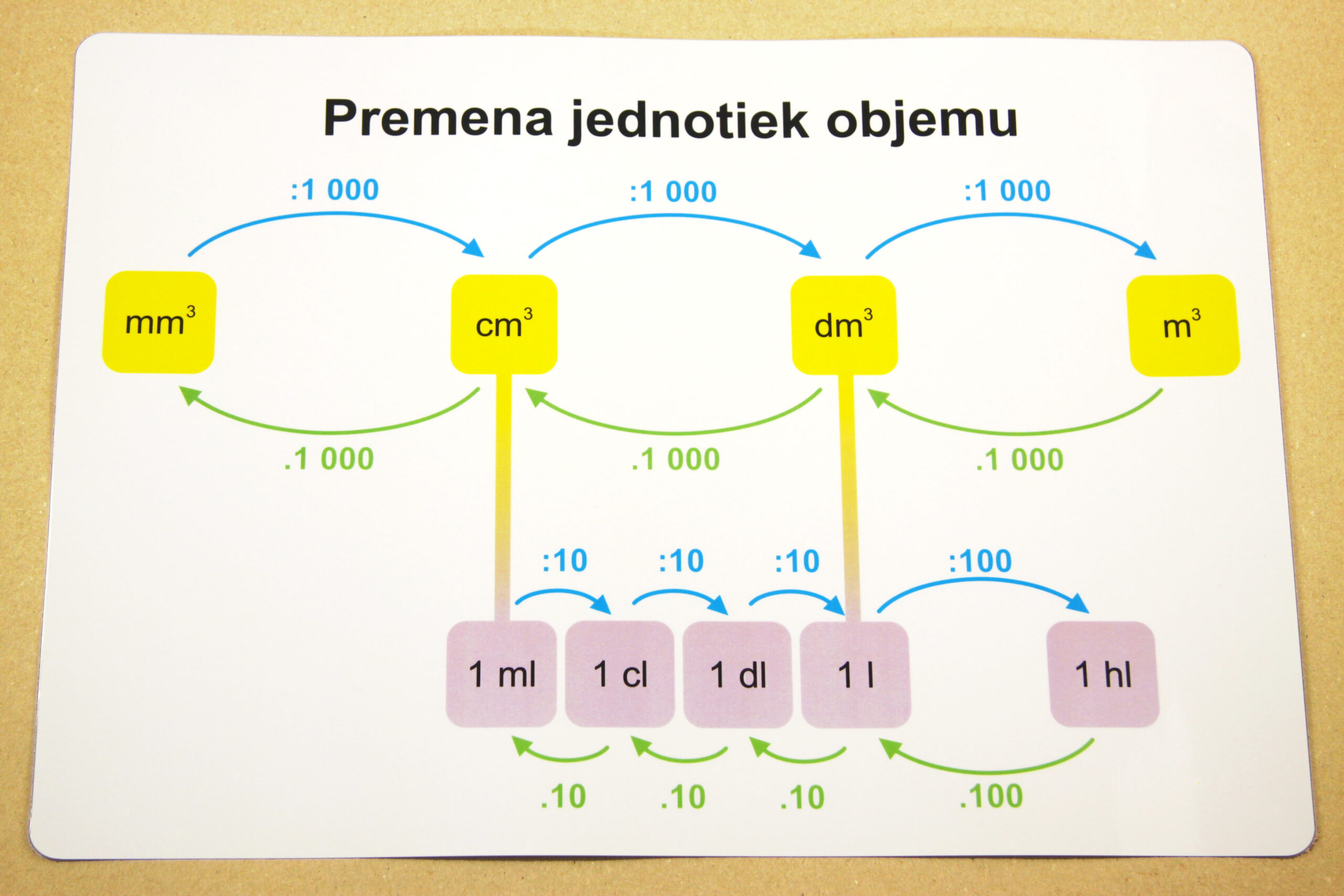 Premena jednotiek objemu

:1 000
:1 000
:1 000

$mm^3$
$cm^3$
$dm^3$
$m^3$

.1 000
.1 000
.1 000

:10
:10
:10
:100

1 ml
1 cl
1 dl
1 l
1 hl

.10
.10
.10
.100